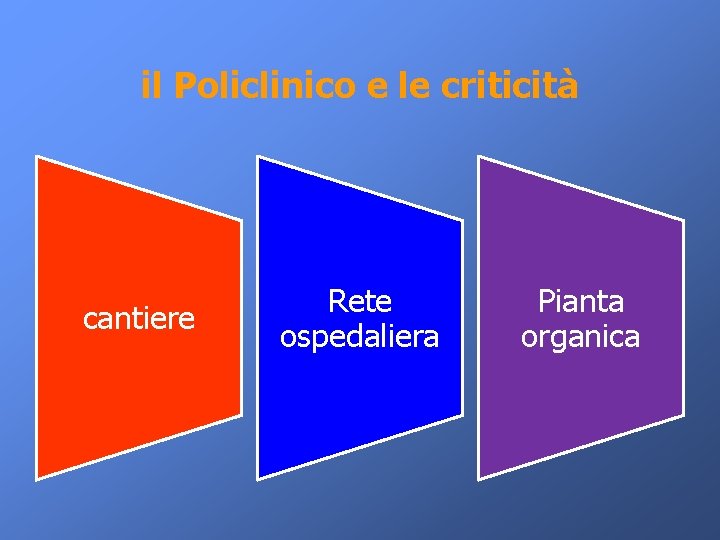 il Policlinico e le criticità

cantiere

Rete ospedaliera

Pianta organica